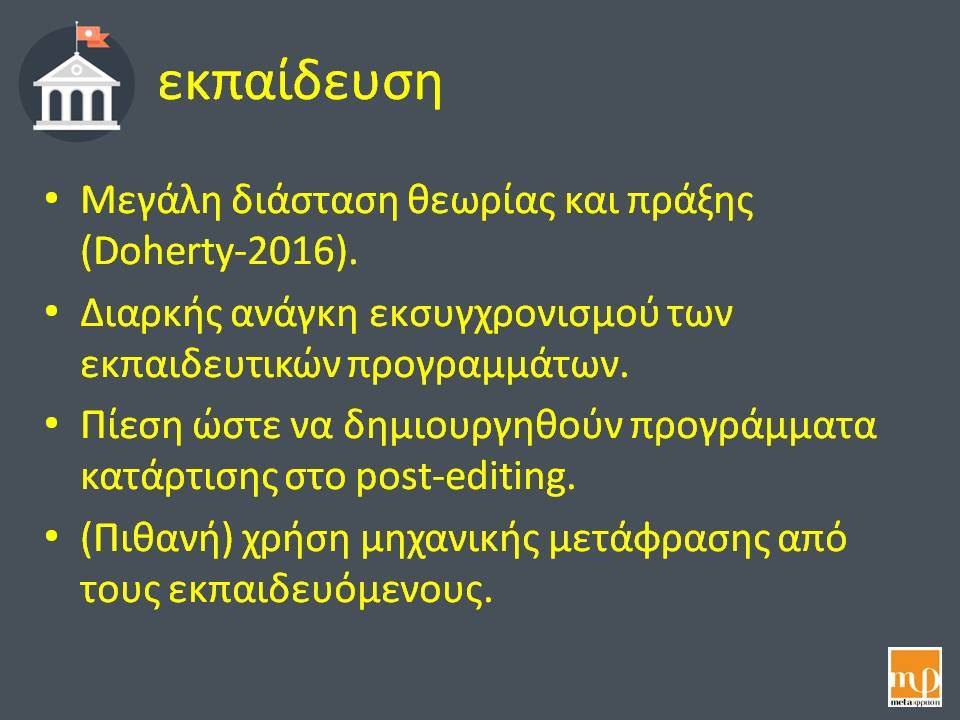 εκπαίδευση

• Μεγάλη διάσταση θεωρίας και πράξης (Doherty-2016).

• Διαρκής ανάγκη εκσυγχρονισμού των εκπαιδευτικών προγραμμάτων.

• Πίεση ώστε να δημιουργηθούν προγράμματα κατάρτισης στο post-editing.

• (Πιθανή) χρήση μηχανικής μετάφρασης από τους εκπαιδευόμενους.

μφ
meta·φραση